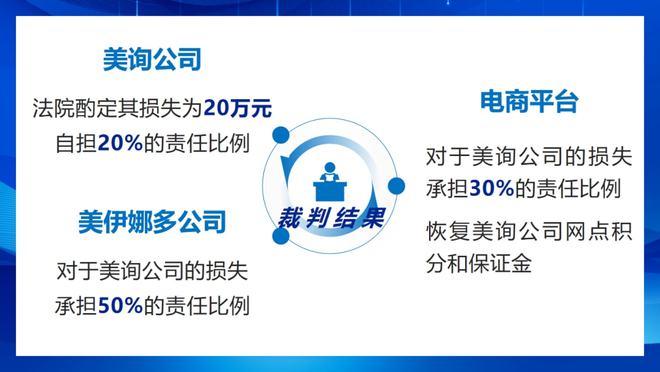 美询公司

法院酌定其损失为20万元
自担20%的责任比例

美伊娜多公司

对于美询公司的损失
承担50%的责任比例

裁判结果

电商平台

对于美询公司的损失
承担30%的责任比例

恢复美询公司网点积分和保证金